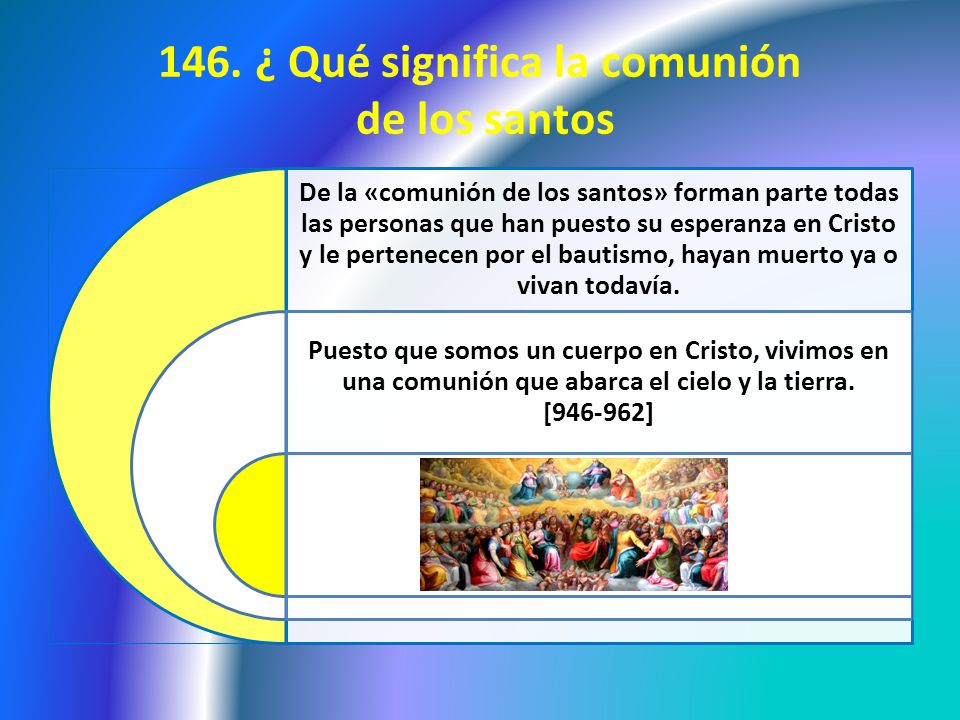 146. ¿ Qué significa la comunión de los santos

De la «comunión de los santos» forman parte todas las personas que han puesto su esperanza en Cristo y le pertenecen por el bautismo, hayan muerto ya o vivan todavía.

Puesto que somos un cuerpo en Cristo, vivimos en una comunión que abarca el cielo y la tierra. [946-962]